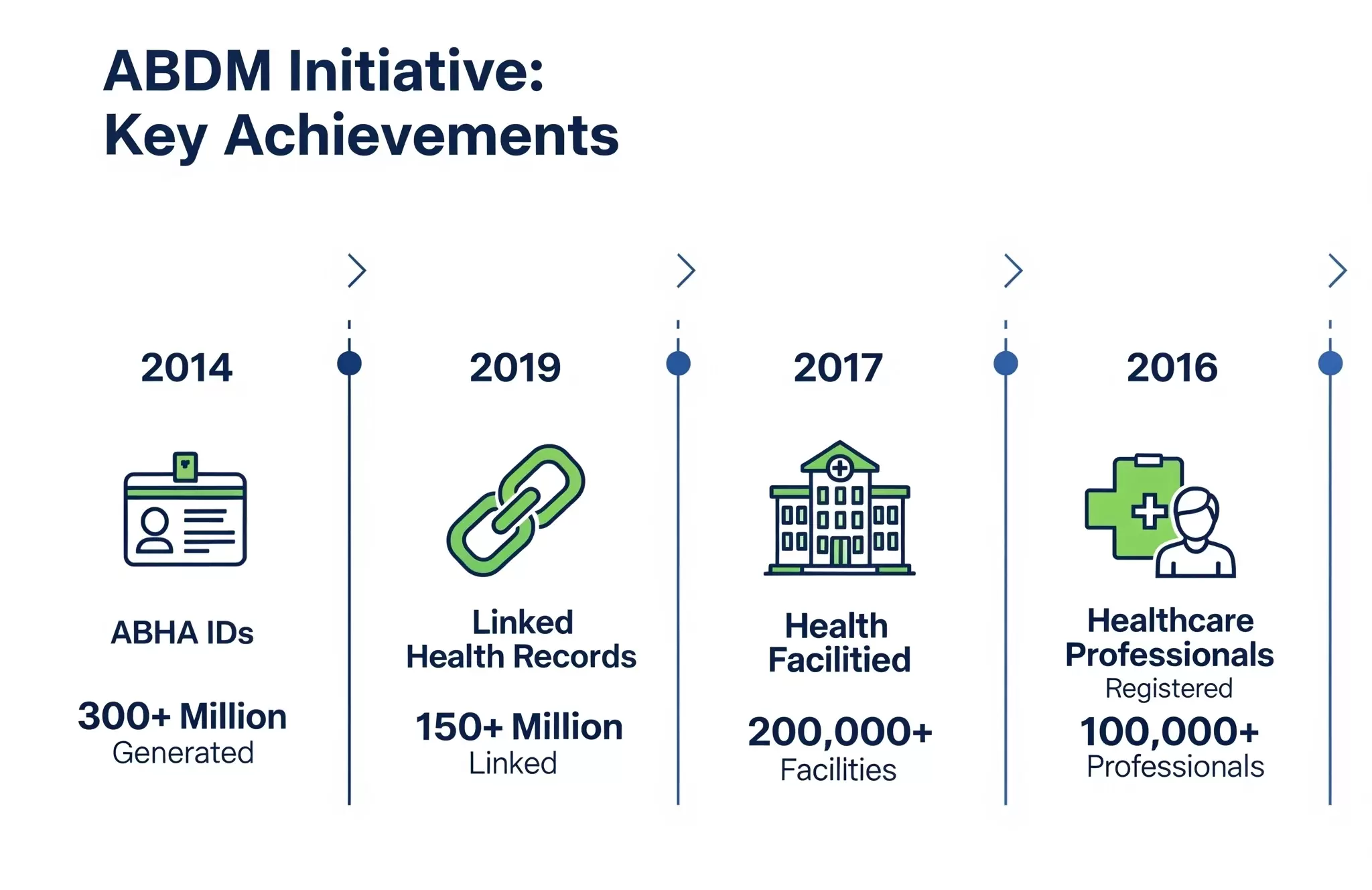 ABDM Initiative:
Key Achievements

2014

ABHA IDs

300+ Million
Generated

2019

Linked
Health Records

150+ Million
Linked

2017

Health
Facilitied

200,000+
Facilities

2016

Healthcare
Professionals
Registered

100,000+
Professionals